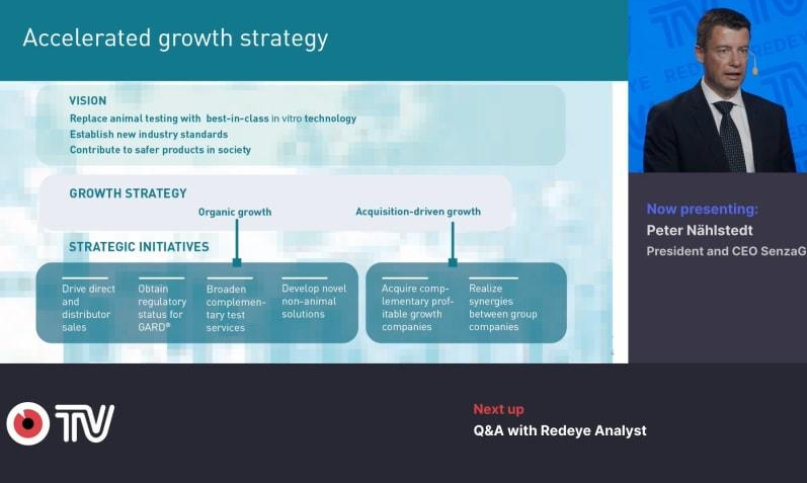 Accelerated growth strategy

VISION
Replace animal testing with best-in-class in vitro technology
Establish new industry standards
Contribute to safer products in society

GROWTH STRATEGY

Organic growth

Acquisition-driven growth

STRATEGIC INITIATIVES

Drive direct and distributor sales

Obtain regulatory status for GARD®

Broaden complementary test services

Develop novel non-animal solutions

Acquire complementary profitable growth companies

Realize synergies between group companies

Now presenting:
Peter Nählstedt
President and CEO SenzaG

TV

Next up
Q&A with Redeye Analyst